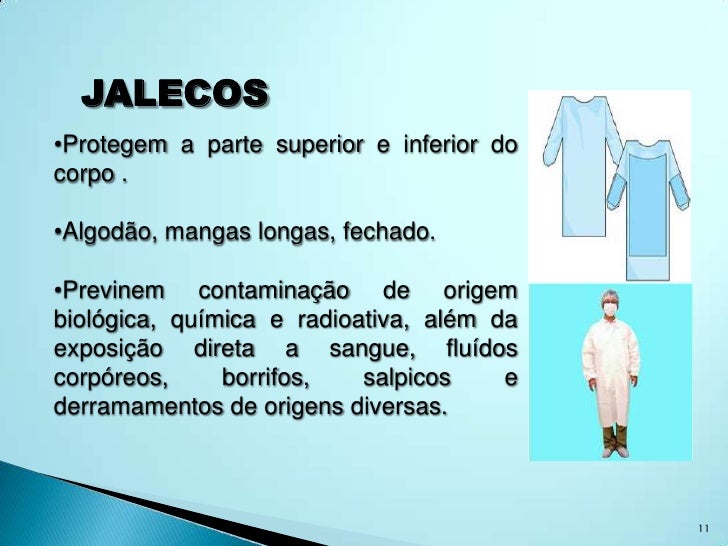 JALECOS

•Protegem a parte superior e inferior do corpo .

•Algodão, mangas longas, fechado.

•Previnem contaminação de origem biológica, química e radioativa, além da exposição direta a sangue, fluídos corpóreos, borrifos, salpicos e derramamentos de origens diversas.

11